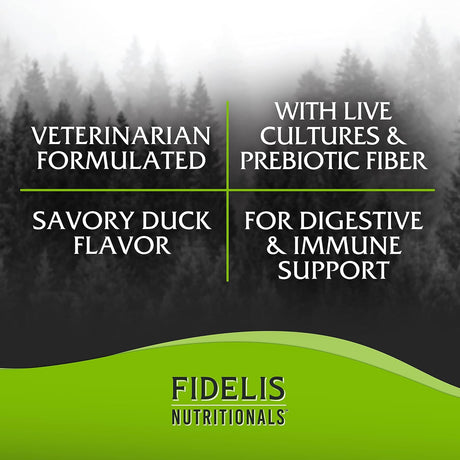 VETERINARIAN FORMULATED

WITH LIVE CULTURES & PREBIOTIC FIBER

SAVORY DUCK FLAVOR

FOR DIGESTIVE & IMMUNE SUPPORT

FIDELIS
NUTRITIONALS